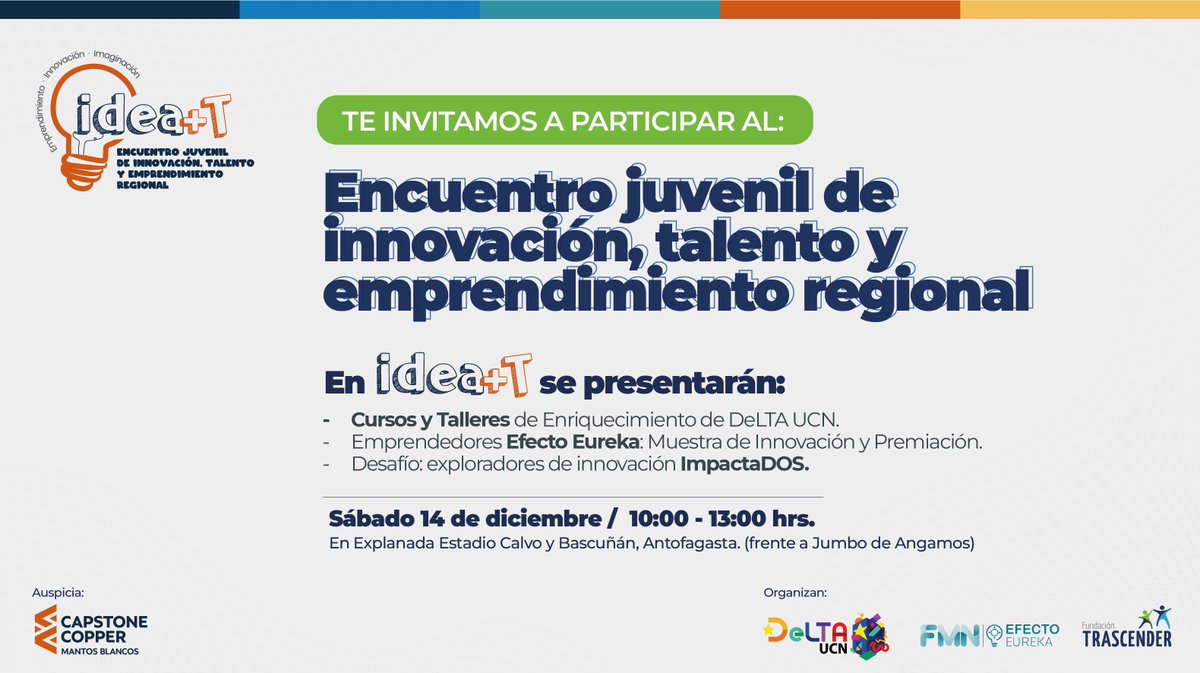 Emprendimiento · Innovación · Imaginación
idea+T
ENCUENTRO JUVENIL DE INNOVACIÓN, TALENTO Y EMPRENDIMIENTO REGIONAL

TE INVITAMOS A PARTICIPAR AL:

Encuentro juvenil de innovación, talento y emprendimiento regional

En idea+T se presentarán:

- Cursos y Talleres de Enriquecimiento de DeLTA UCN.
- Emprendedores Efecto Eureka: Muestra de Innovación y Premiación.
- Desafío: exploradores de innovación ImpactaDOS.

Sábado 14 de diciembre / 10:00 - 13:00 hrs.
En Explanada Estadio Calvo y Bascuñán, Antofagasta. (frente a Jumbo de Angamos)

Auspicia:
CAPSTONE COPPER
MANTOS BLANCOS

Organizan:
DeLTA UCN
FMN EFECTO EUREKA
Fundación TRASCENDER